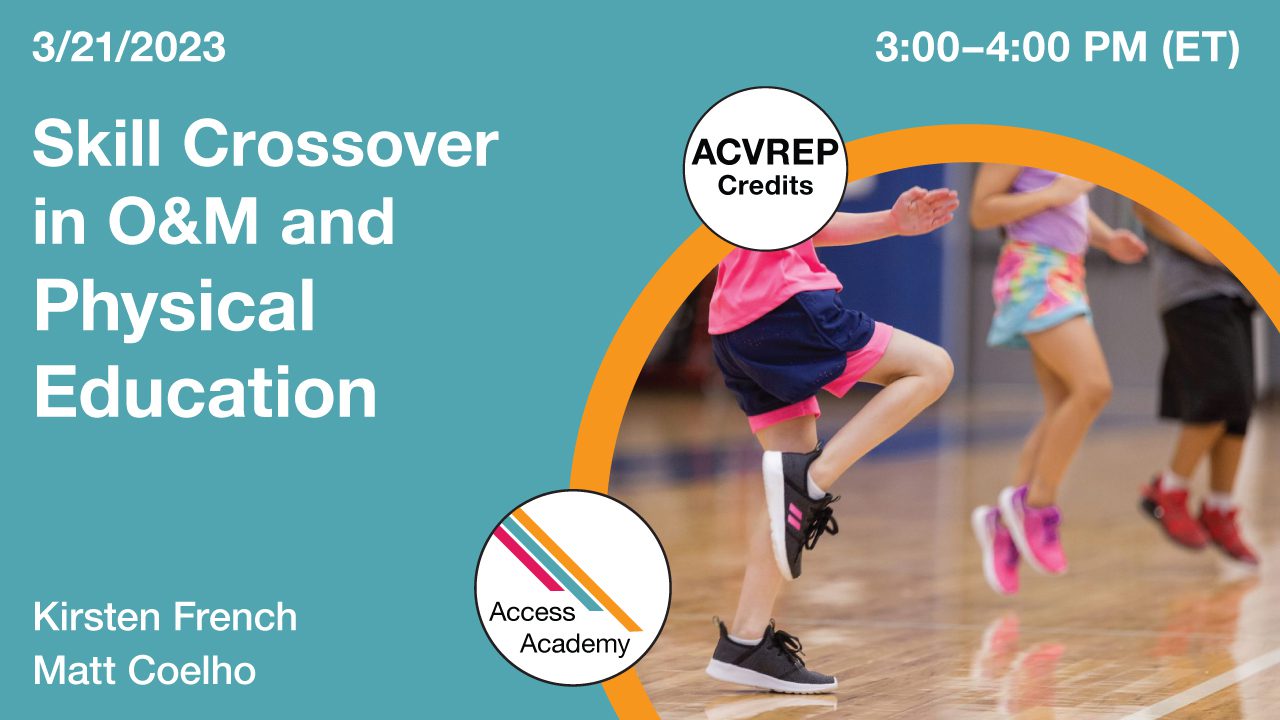 3/21/2023

3:00–4:00 PM (ET)

Skill Crossover in O&M and Physical Education

ACVREP Credits

Access Academy

Kirsten French
Matt Coelho